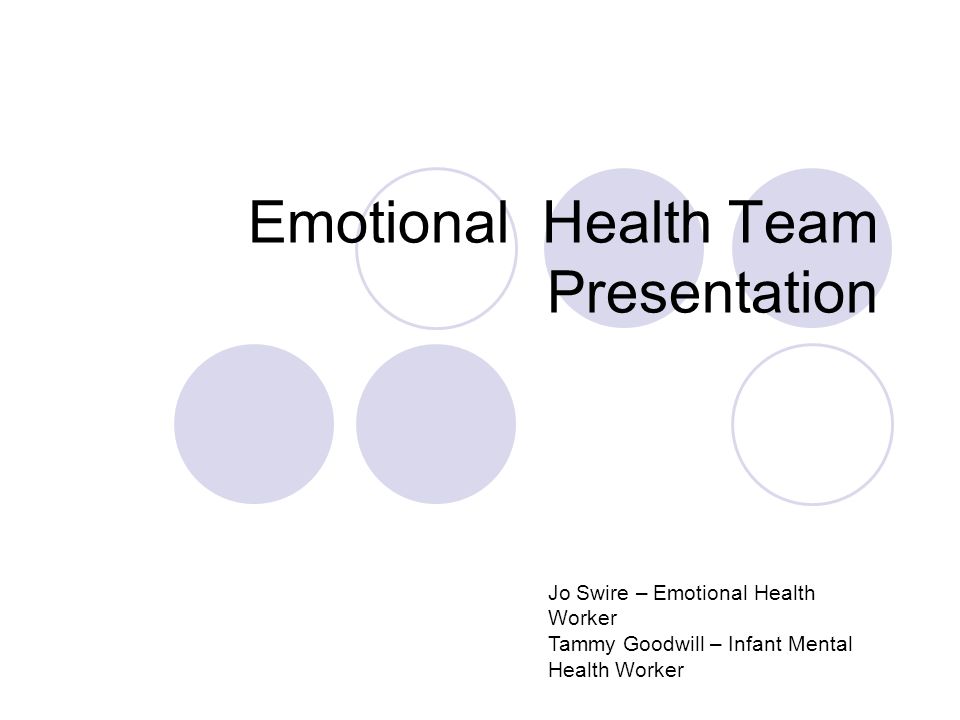 Emotional  Health Team Presentation

Jo Swire – Emotional Health Worker
Tammy Goodwill – Infant Mental Health Worker